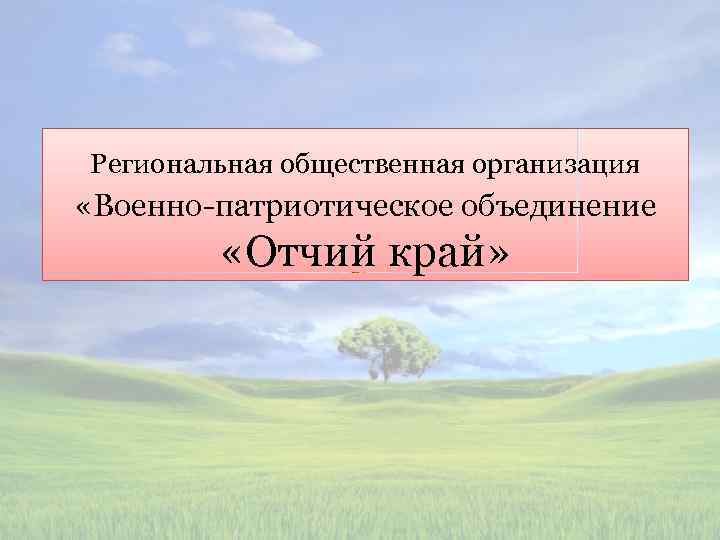 Региональная общественная организация «Военно-патриотическое объединение «Отчий край»